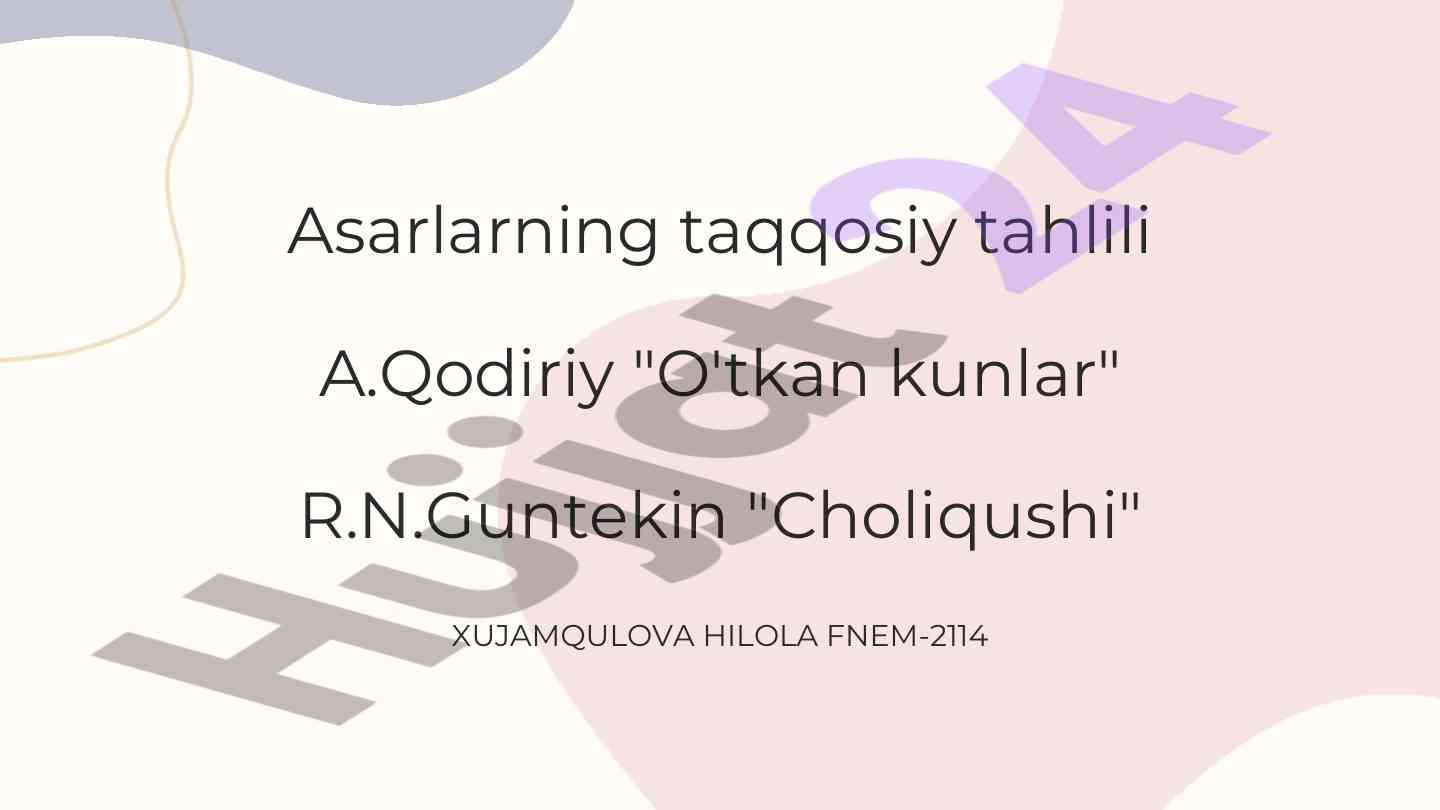 Asarlarning taqqosiy tahlili

A.Qodiriy "O'tkan kunlar"

R.N.Guntekin "Choliqushi"

XUJAMQULOVA HILOLA FNEM-2114

Hujjat24